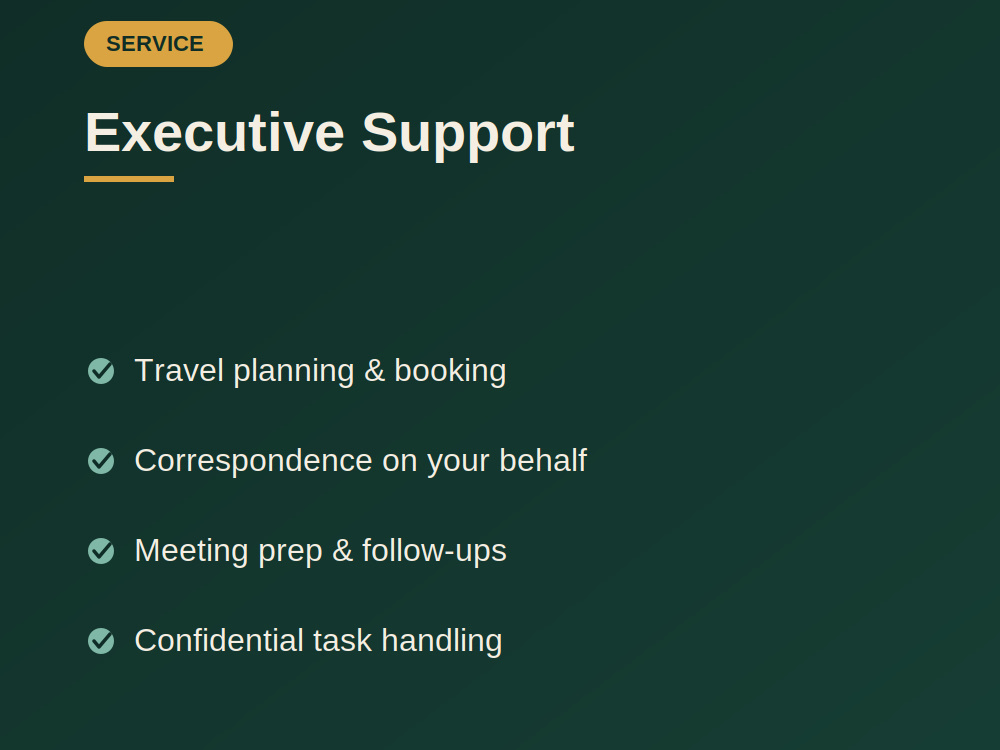 SERVICE

Executive Support

Travel planning & booking

Correspondence on your behalf

Meeting prep & follow-ups

Confidential task handling